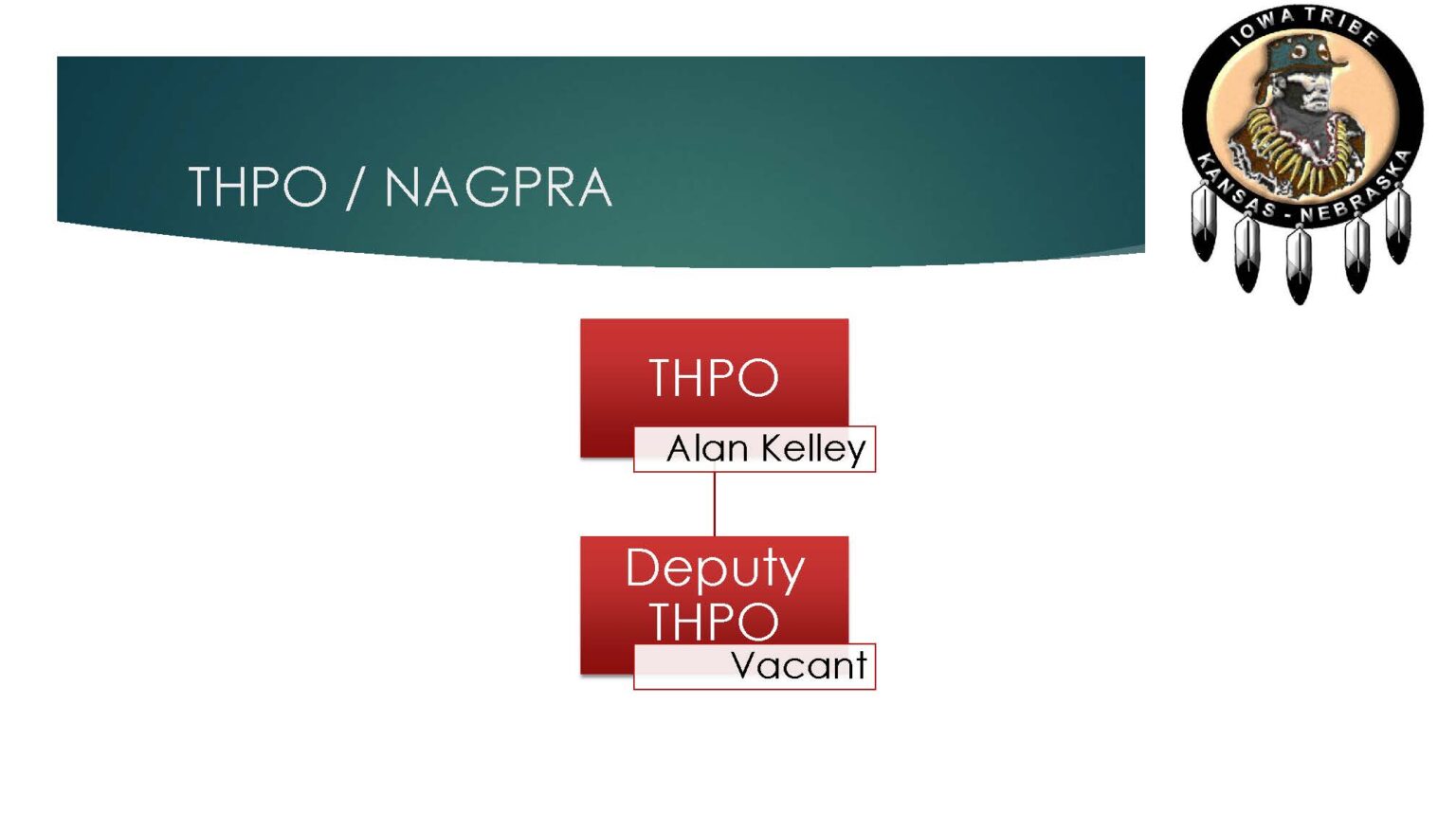 THPO / NAGPRA

IOWA TRIBE
KANSAS - NEBRASKA

THPO
Alan Kelley

Deputy THPO
Vacant